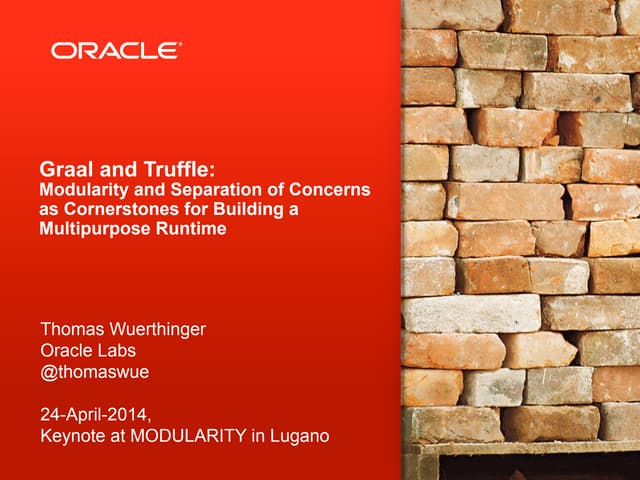 ORACLE

Graal and Truffle:
Modularity and Separation of Concerns as Cornerstones for Building a Multipurpose Runtime

Thomas Wuerthinger
Oracle Labs
@thomaswue

24-April-2014,
Keynote at MODULARITY in Lugano